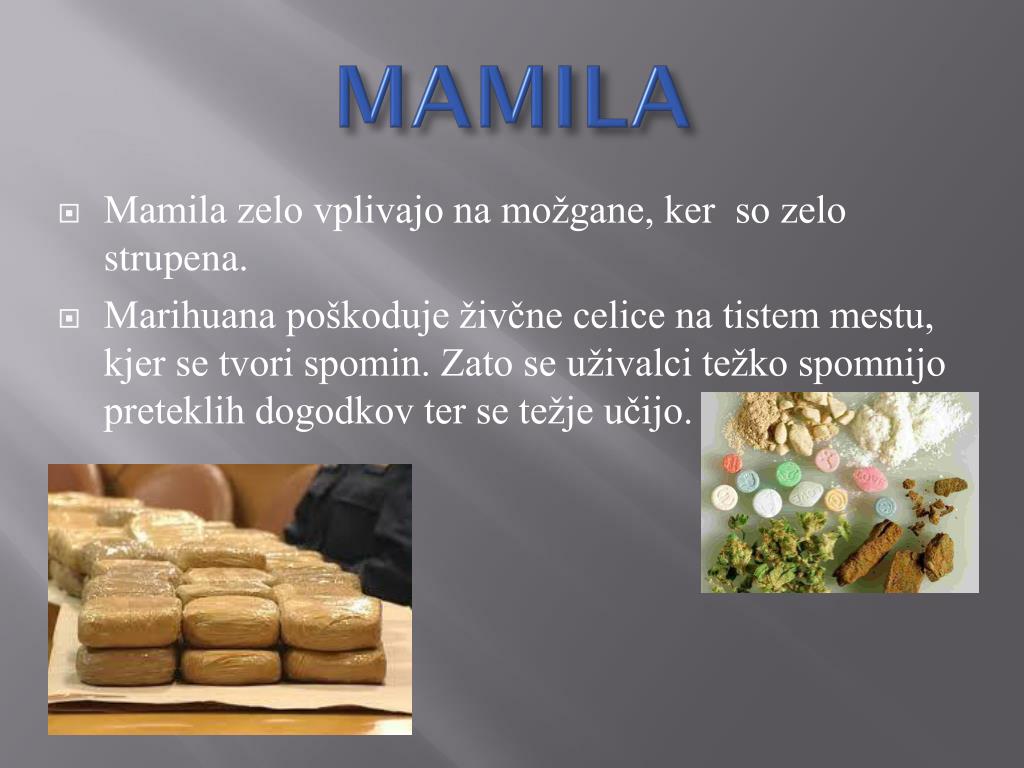 MAMILA

Mamila zelo vplivajo na možgane, ker so zelo strupena.

Marihuana poškoduje živčne celice na tistem mestu, kjer se tvori spomin. Zato se uživalci težko spomnijo preteklih dogodkov ter se težje učijo.